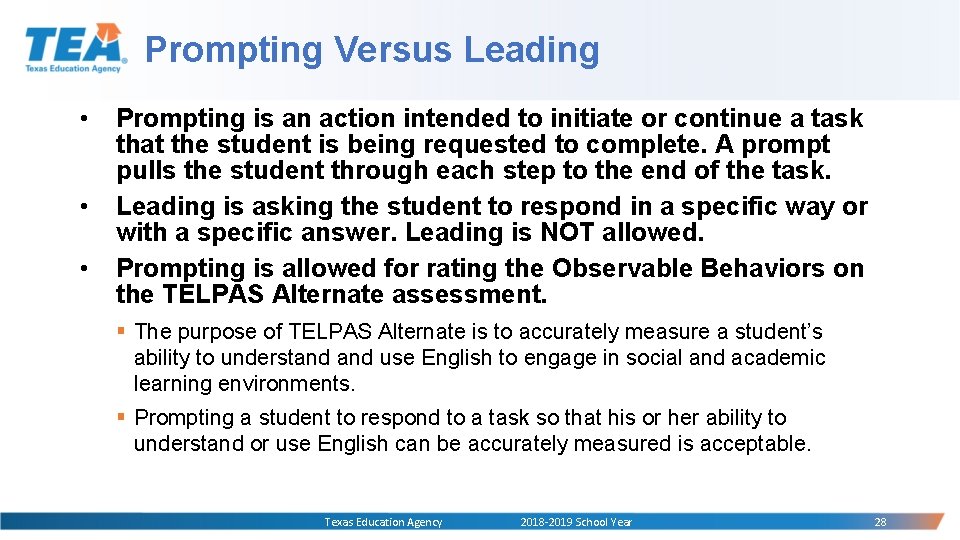 TEA
Texas Education Agency

Prompting Versus Leading

• Prompting is an action intended to initiate or continue a task that the student is being requested to complete. A prompt pulls the student through each step to the end of the task.
• Leading is asking the student to respond in a specific way or with a specific answer. Leading is NOT allowed.
• Prompting is allowed for rating the Observable Behaviors on the TELPAS Alternate assessment.
▪ The purpose of TELPAS Alternate is to accurately measure a student's ability to understand and use English to engage in social and academic learning environments.
▪ Prompting a student to respond to a task so that his or her ability to understand or use English can be accurately measured is acceptable.

Texas Education Agency 2018-2019 School Year 28